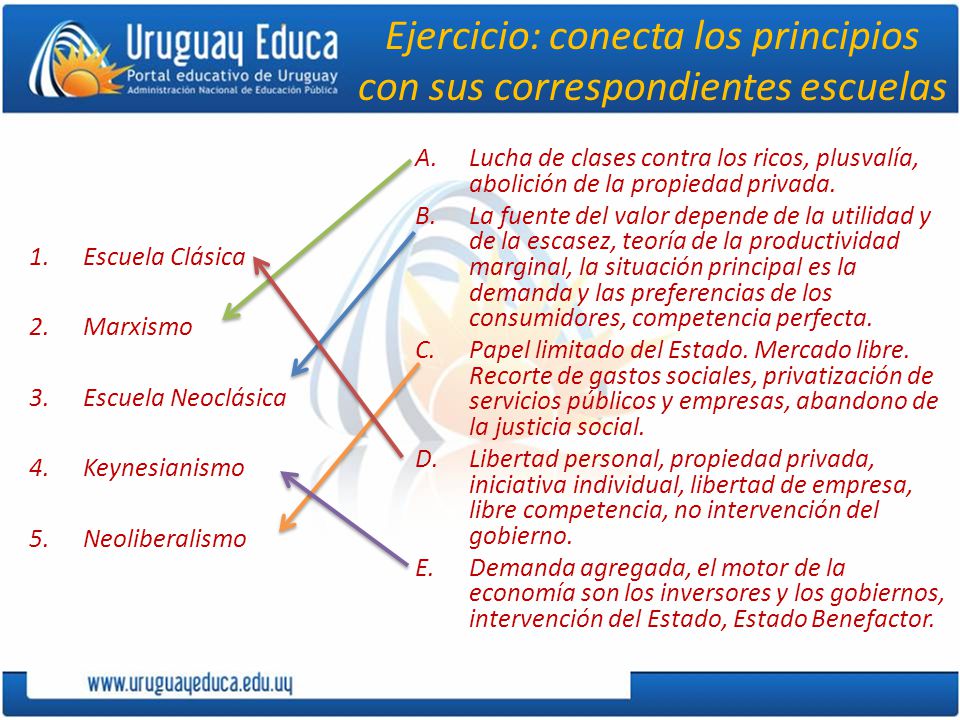 Uruguay Educa
Portal educativo de Uruguay
Administración Nacional de Educación Pública

Ejercicio: conecta los principios con sus correspondientes escuelas

1. Escuela Clásica
2. Marxismo
3. Escuela Neoclásica
4. Keynesianismo
5. Neoliberalismo

A. Lucha de clases contra los ricos, plusvalía, abolición de la propiedad privada.
B. La fuente del valor depende de la utilidad y de la escasez, teoría de la productividad marginal, la situación principal es la demanda y las preferencias de los consumidores, competencia perfecta.
C. Papel limitado del Estado. Mercado libre. Recorte de gastos sociales, privatización de servicios públicos y empresas, abandono de la justicia social.
D. Libertad personal, propiedad privada, iniciativa individual, libertad de empresa, libre competencia, no intervención del gobierno.
E. Demanda agregada, el motor de la economía son los inversores y los gobiernos, intervención del Estado, Estado Benefactor.

www.uruguayeduca.edu.uy